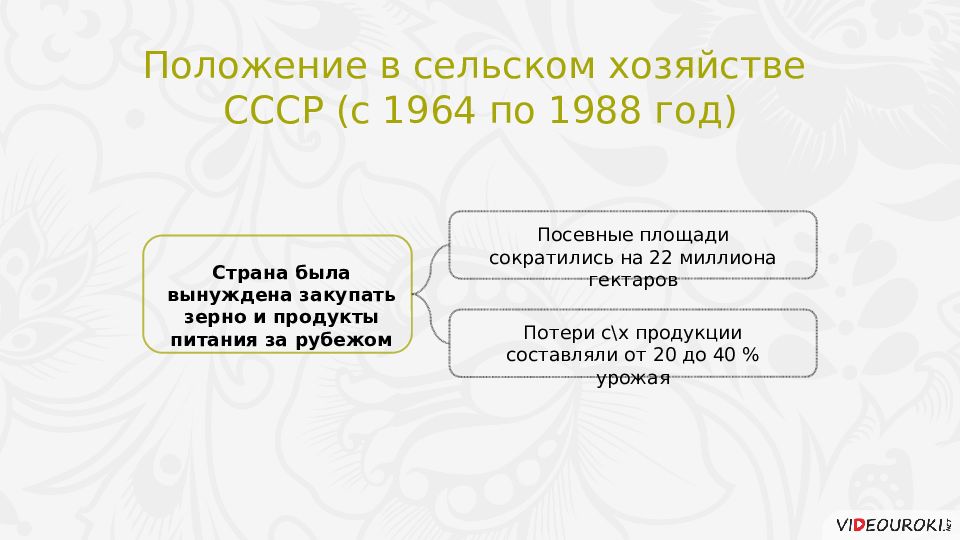 Положение в сельском хозяйстве СССР (с 1964 по 1988 год)

Страна была вынуждена закупать зерно и продукты питания за рубежом

Посевные площади сократились на 22 миллиона гектаров

Потери с\х продукции составляли от 20 до 40 % урожая

VIDEOUROKI.NET